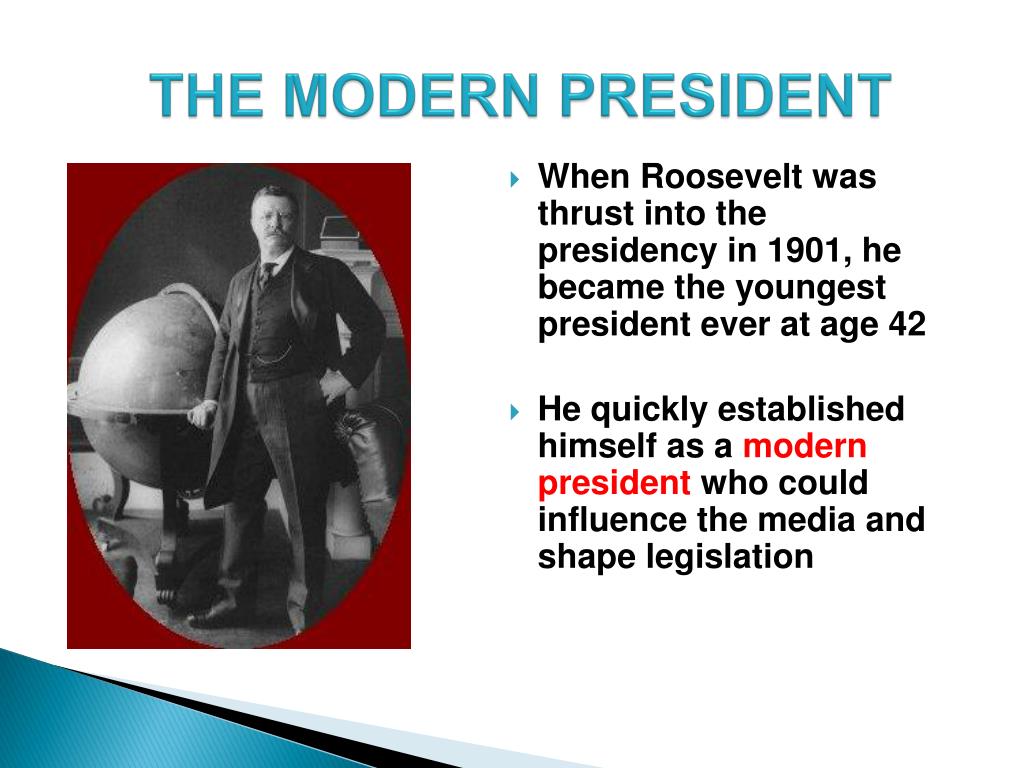 THE MODERN PRESIDENT

When Roosevelt was thrust into the presidency in 1901, he became the youngest president ever at age 42

He quickly established himself as a modern president who could influence the media and shape legislation